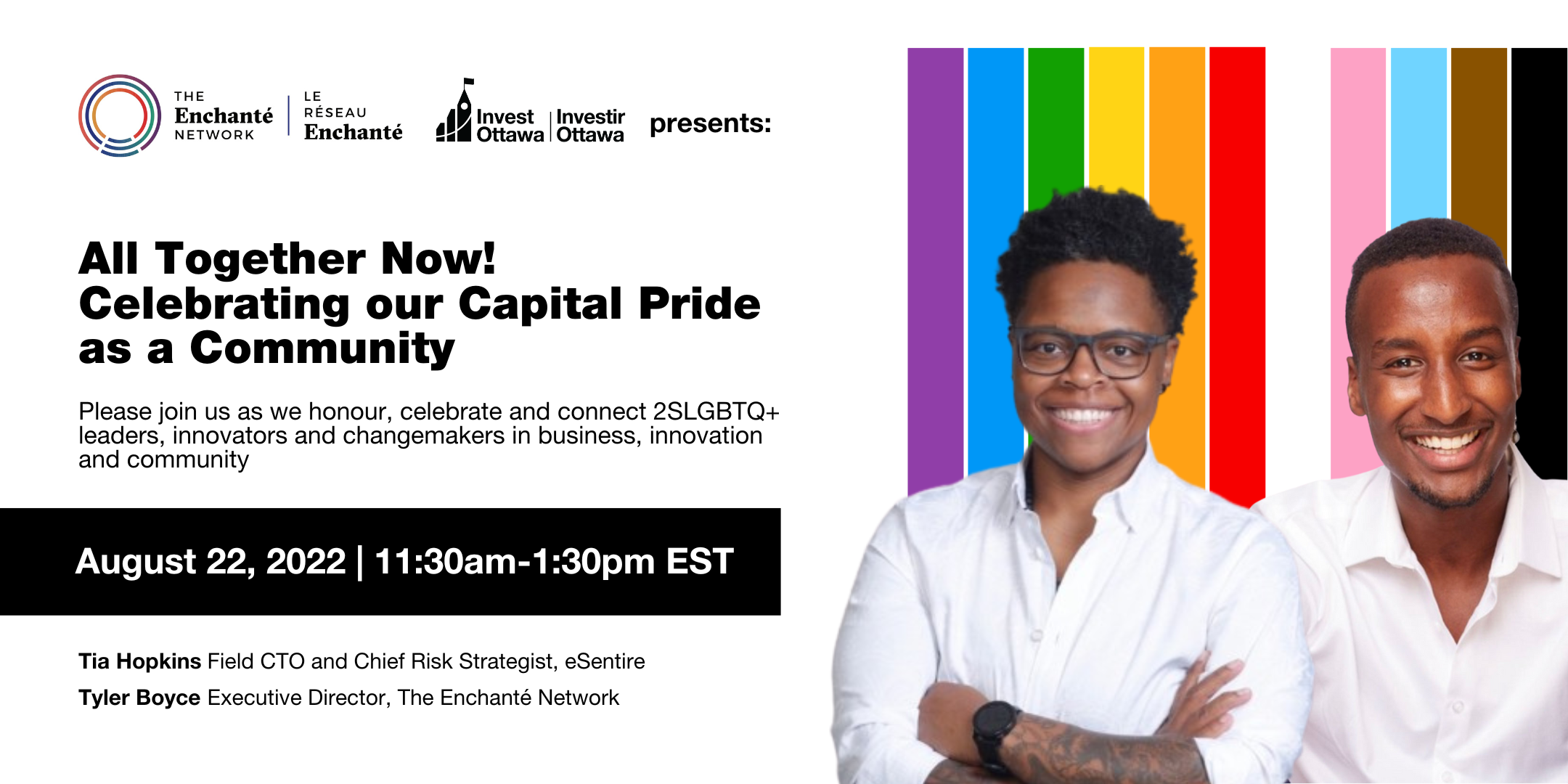 THE Enchanté NETWORK | LE RÉSEAU Enchanté

Invest Ottawa | Investir Ottawa

presents:

All Together Now!
Celebrating our Capital Pride as a Community

Please join us as we honour, celebrate and connect 2SLGBTQ+ leaders, innovators and changemakers in business, innovation and community

August 22, 2022 | 11:30am-1:30pm EST

Tia Hopkins Field CTO and Chief Risk Strategist, eSentire

Tyler Boyce Executive Director, The Enchanté Network